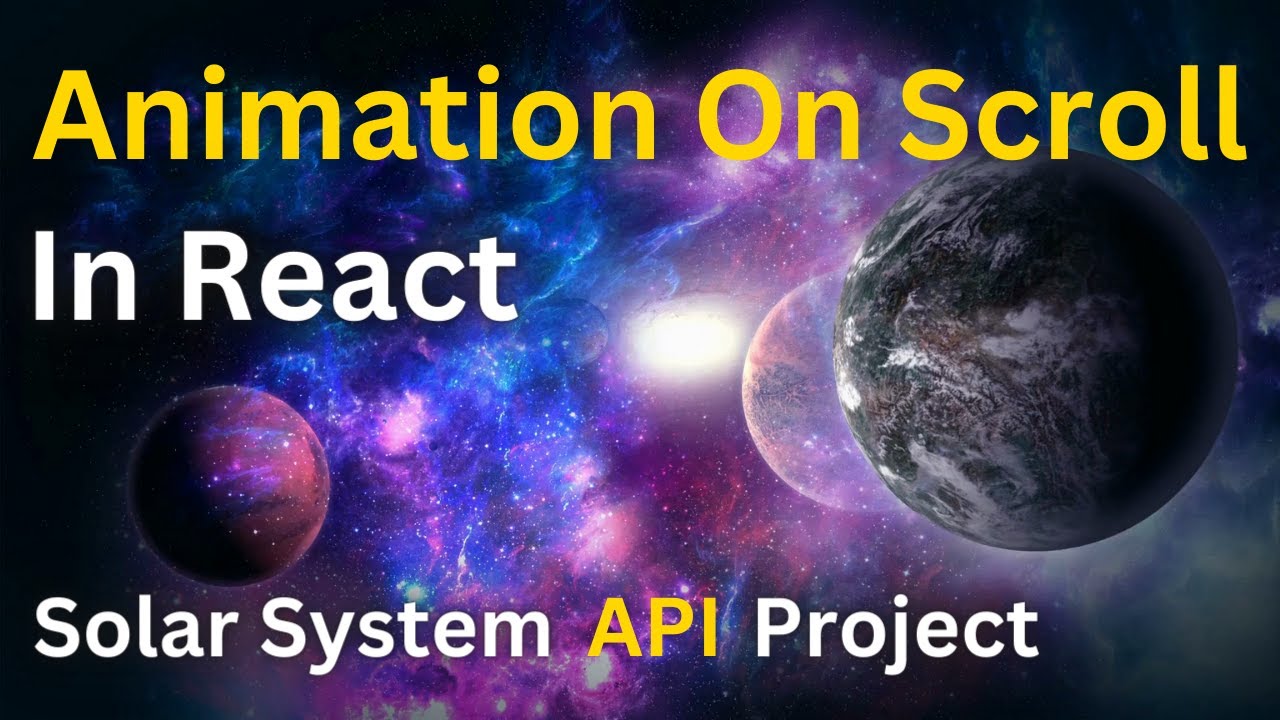 Animation On Scroll

In React

Solar System API Project